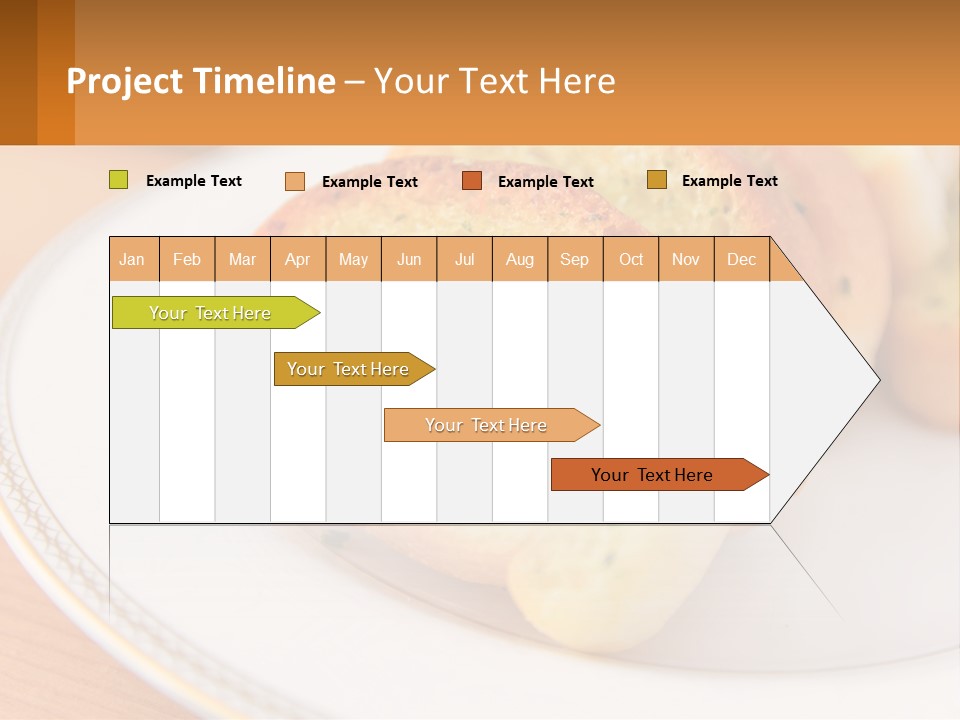 Project Timeline – Your Text Here

Example Text Example Text Example Text Example Text

| Jan | Feb | Mar | Apr | May | Jun | Jul | Aug | Sep | Oct | Nov | Dec |
|---|---|---|---|---|---|---|---|---|---|---|---|

Your Text Here

Your Text Here

Your Text Here

Your Text Here